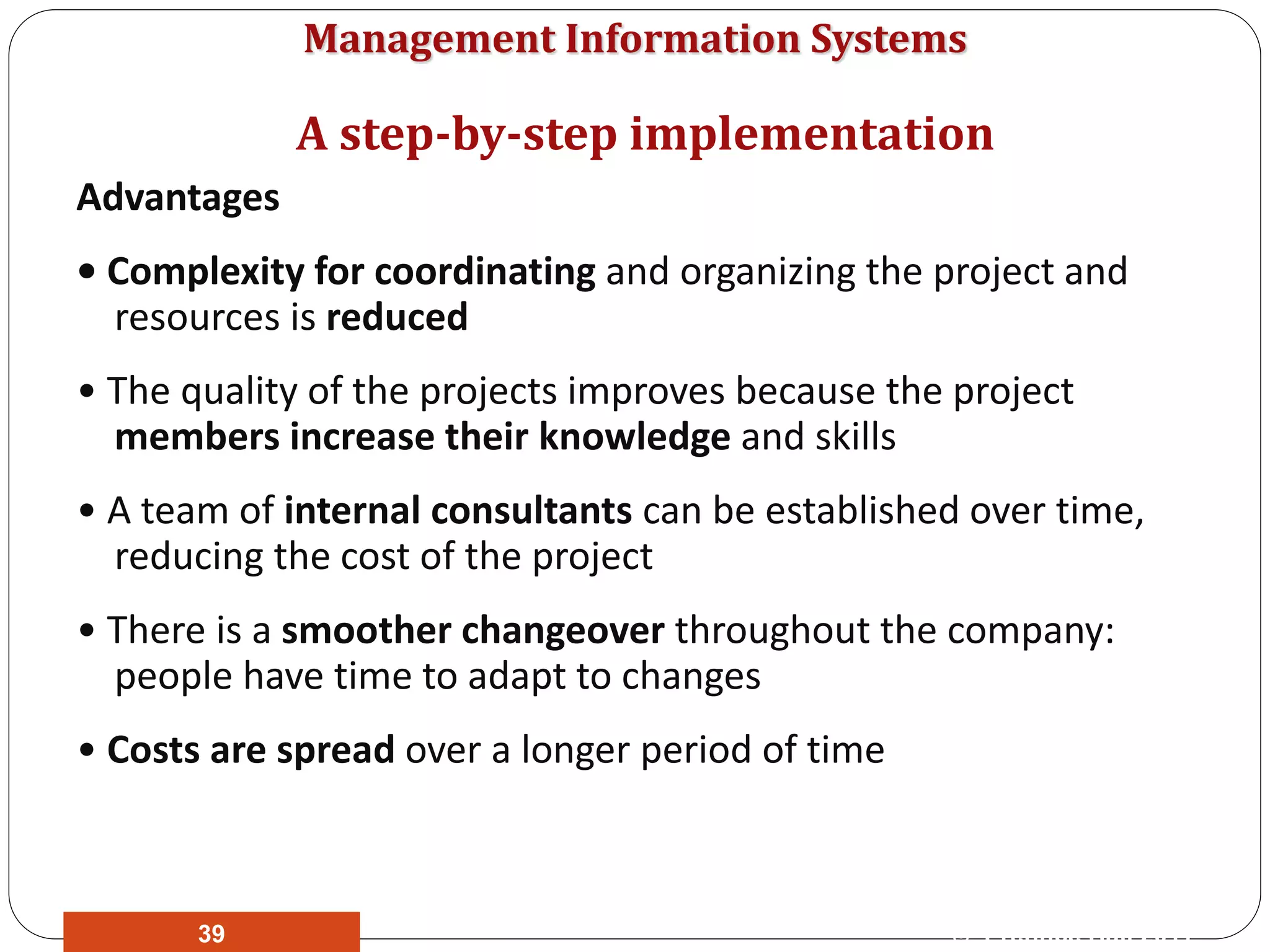 Management Information Systems

A step-by-step implementation

Advantages

• Complexity for coordinating and organizing the project and resources is reduced

• The quality of the projects improves because the project members increase their knowledge and skills

• A team of internal consultants can be established over time, reducing the cost of the project

• There is a smoother changeover throughout the company: people have time to adapt to changes

• Costs are spread over a longer period of time

39